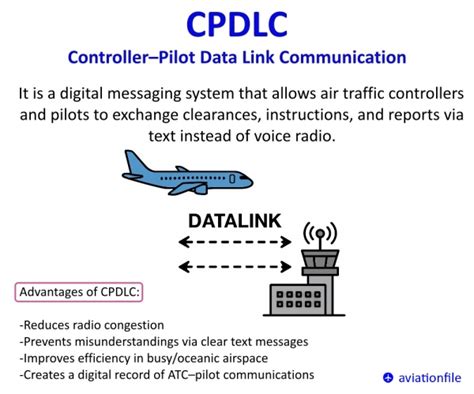 CPDLC
Controller–Pilot Data Link Communication

It is a digital messaging system that allows air traffic controllers and pilots to exchange clearances, instructions, and reports via text instead of voice radio.

DATALINK

Advantages of CPDLC:

-Reduces radio congestion
-Prevents misunderstandings via clear text messages
-Improves efficiency in busy/oceanic airspace
-Creates a digital record of ATC–pilot communications

aviationfile